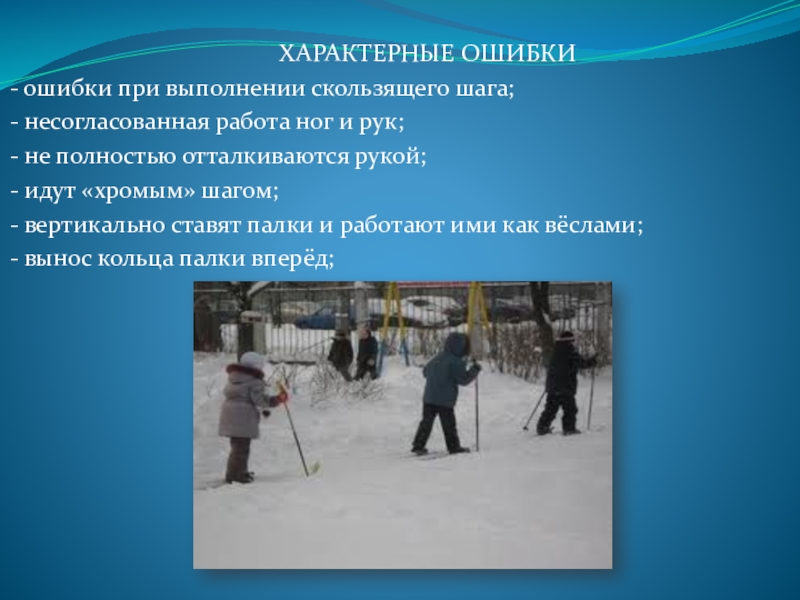 ХАРАКТЕРНЫЕ ОШИБКИ

- ошибки при выполнении скользящего шага;
- несогласованная работа ног и рук;
- не полностью отталкиваются рукой;
- идут «хромым» шагом;
- вертикально ставят палки и работают ими как вёслами;
- вынос кольца палки вперёд;